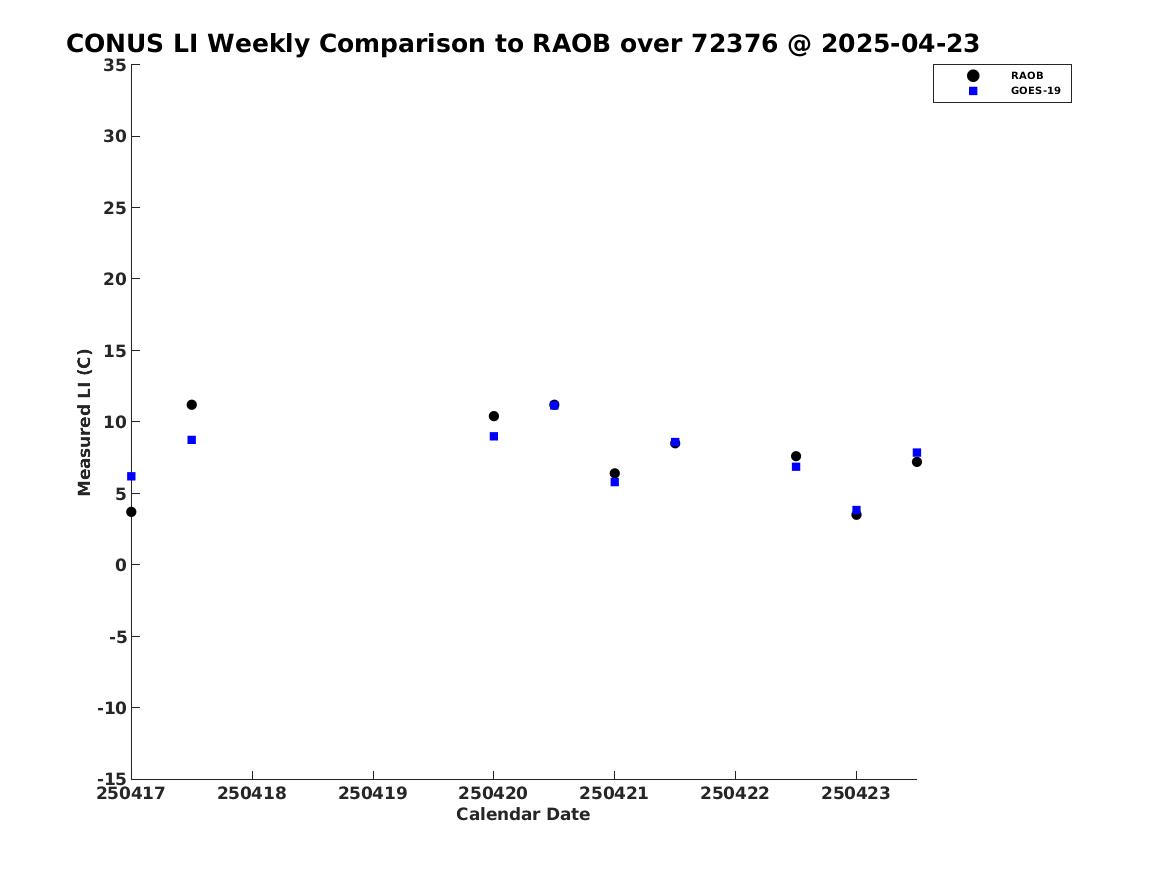 CONUS LI Weekly Comparison to RAOB over 72376 @ 2025-04-23

RAOB
GOES-19

Measured LI (C)

35
30
25
20
15
10
5
0
-5
-10
-15

250417
250418
250419
250420
250421
250422
250423

Calendar Date